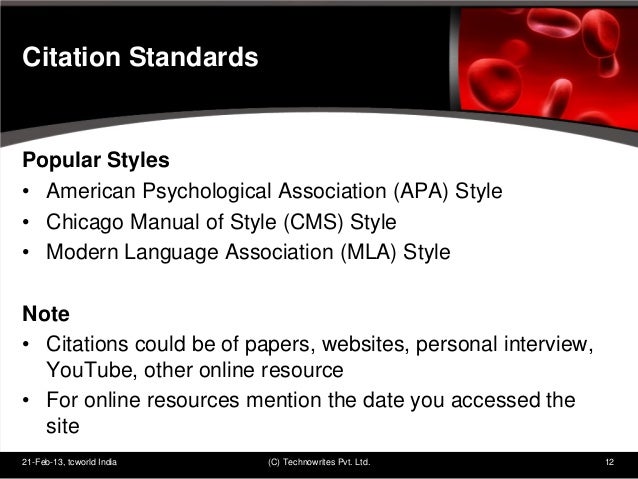 Citation Standards

Popular Styles
• American Psychological Association (APA) Style
• Chicago Manual of Style (CMS) Style
• Modern Language Association (MLA) Style

Note
• Citations could be of papers, websites, personal interview, YouTube, other online resource
• For online resources mention the date you accessed the site

21-Feb-13, tcworld India (C) Technowrites Pvt. Ltd. 12